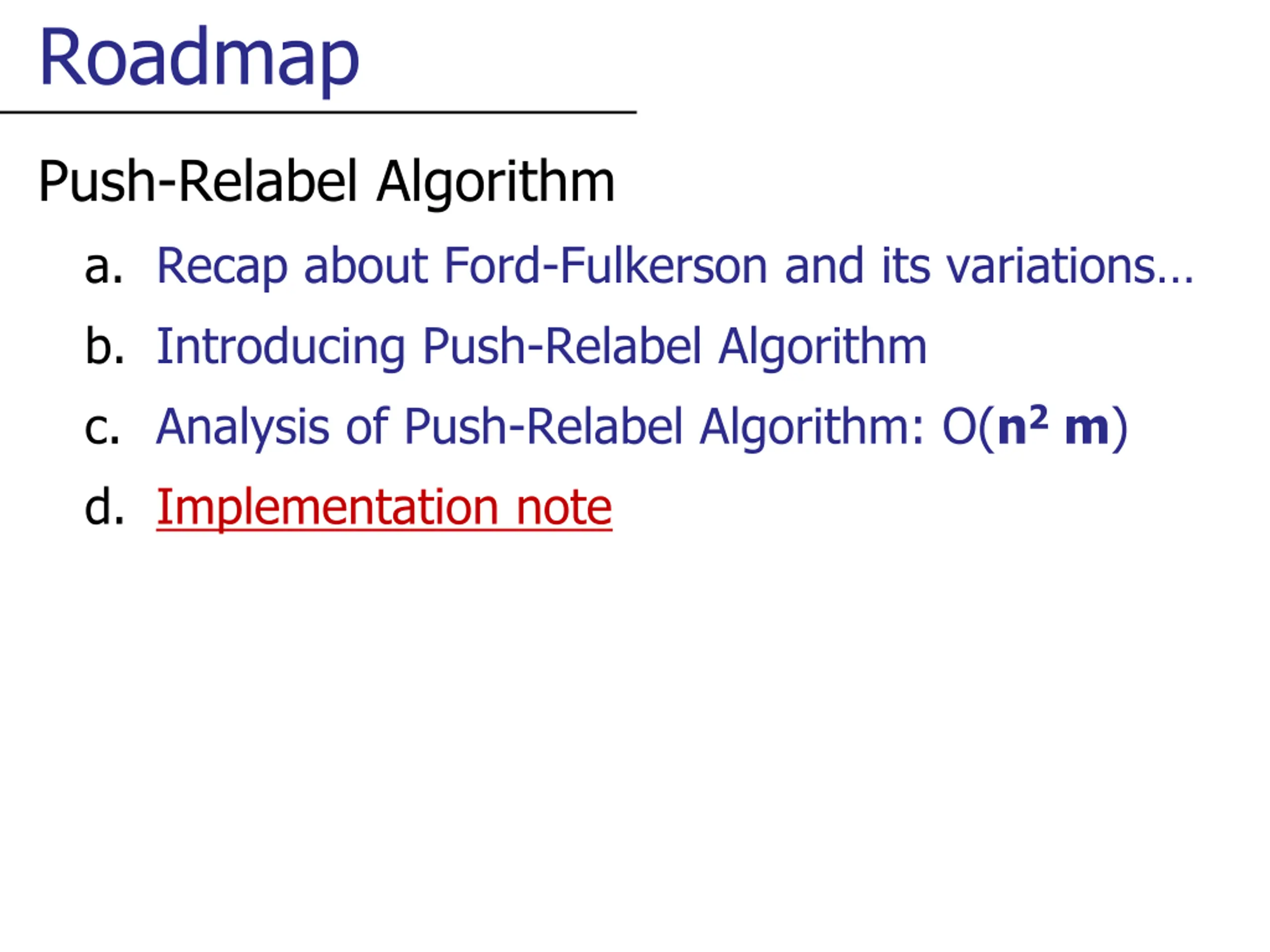 Roadmap

Push-Relabel Algorithm

a. Recap about Ford-Fulkerson and its variations…

b. Introducing Push-Relabel Algorithm

c. Analysis of Push-Relabel Algorithm: $O(n^2 m)$

d. Implementation note